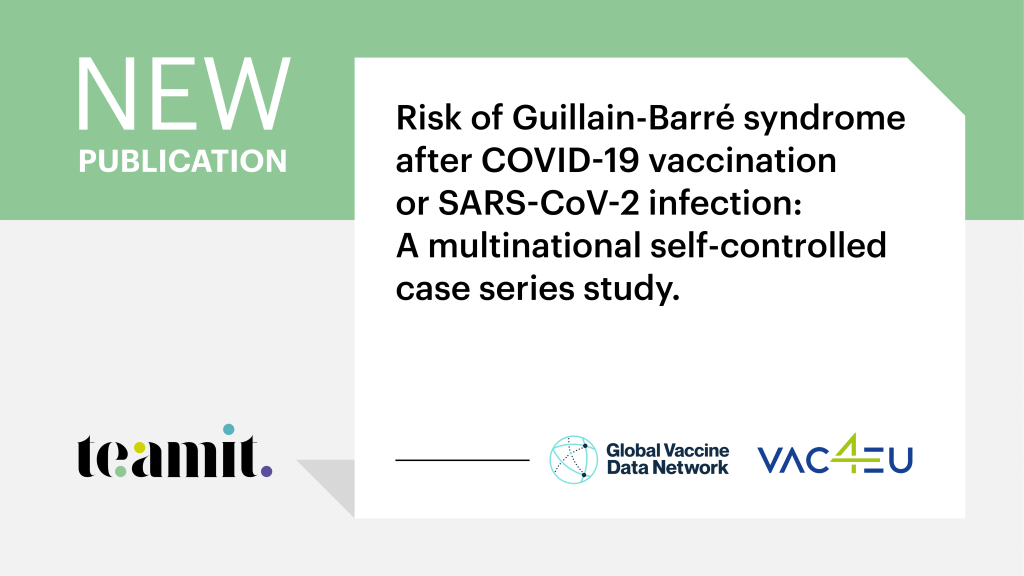 NEW
PUBLICATION

Risk of Guillain-Barré syndrome after COVID-19 vaccination or SARS-CoV-2 infection: A multinational self-controlled case series study.

teamit.

Global Vaccine Data Network

VAC4EU